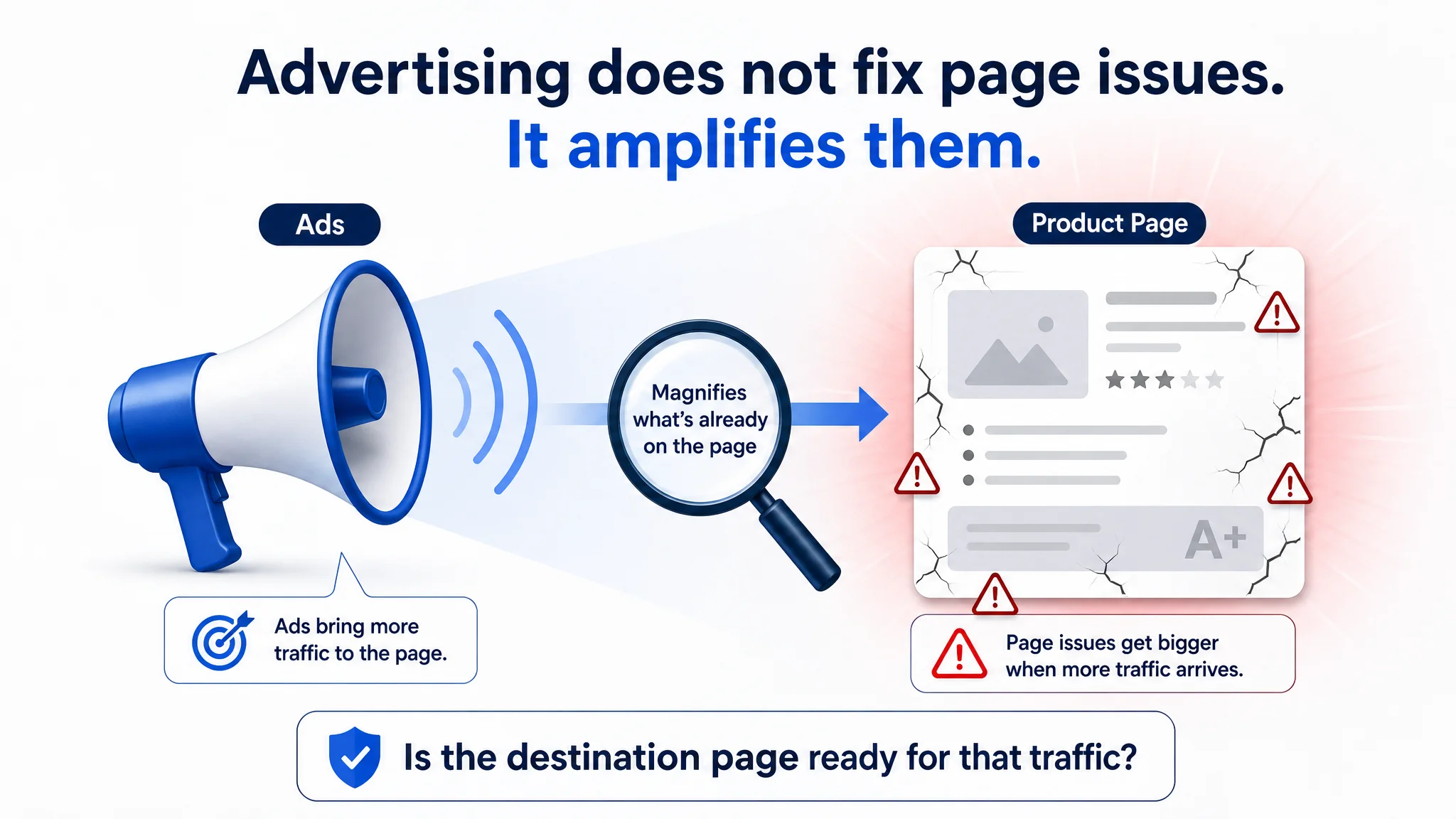 Advertising does not fix page issues.
It amplifies them.

Ads

Magnifies what's already on the page

Product Page

A+

Ads bring more traffic to the page.

Page issues get bigger when more traffic arrives.

Is the destination page ready for that traffic?